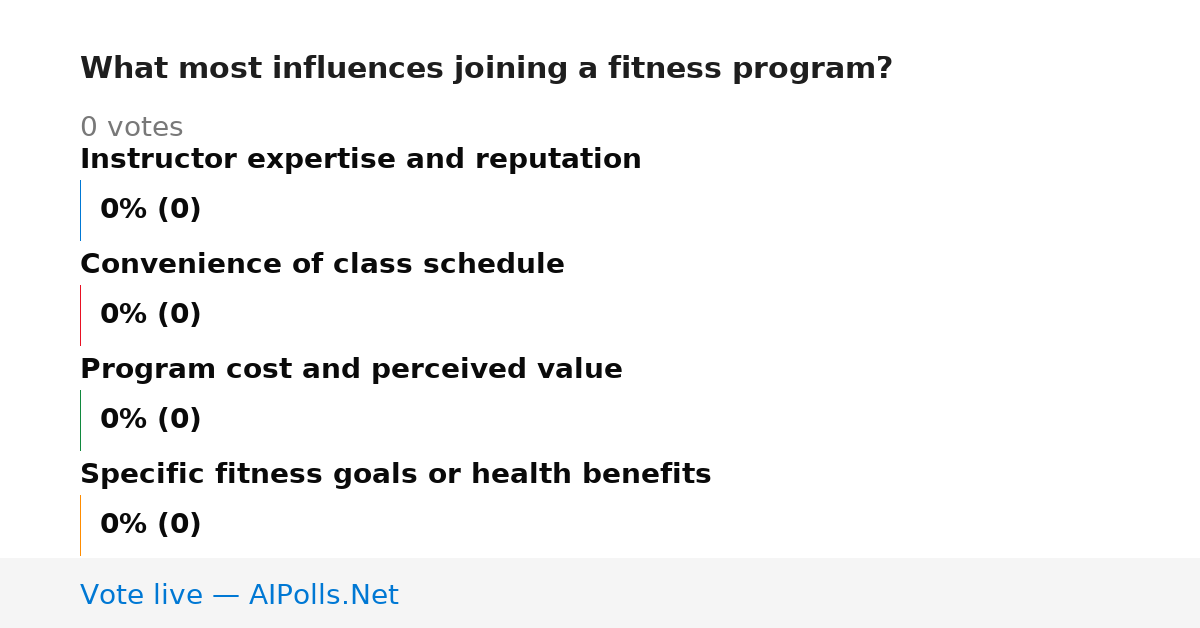 What most influences joining a fitness program?

0 votes

Instructor expertise and reputation

0% (0)

Convenience of class schedule

0% (0)

Program cost and perceived value

0% (0)

Specific fitness goals or health benefits

0% (0)

Vote live — AIPolls.Net